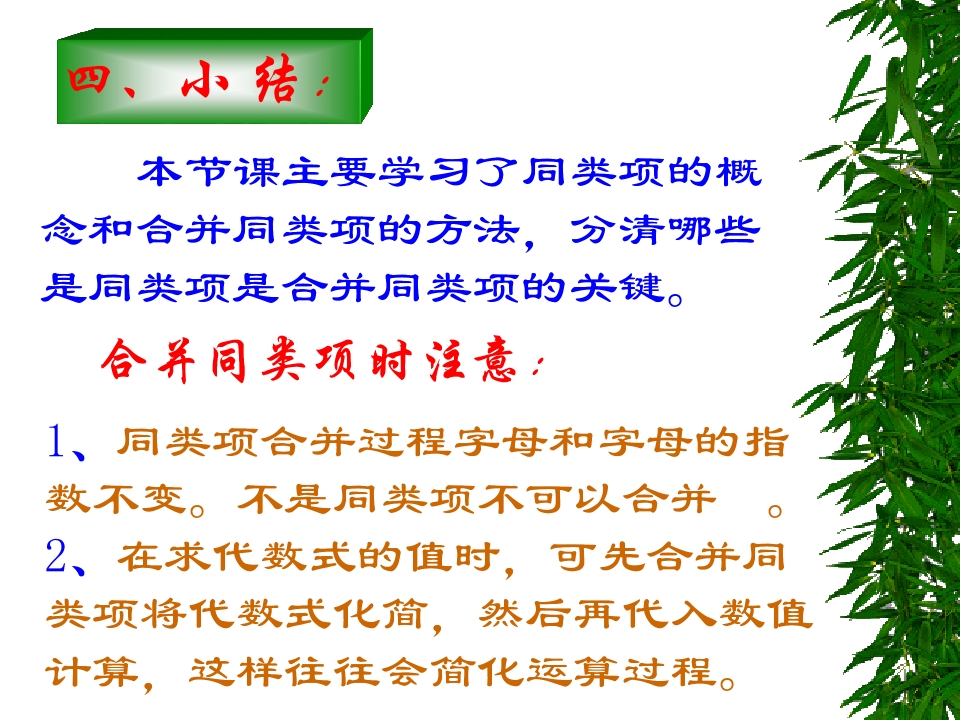 四、小结：

本节课主要学习了同类项的概念和合并同类项的方法，分清哪些是同类项是合并同类项的关键。

合并同类项时注意：

1、同类项合并过程字母和字母的指数不变。不是同类项不可以合并 。
2、在求代数式的值时，可先合并同类项将代数式化简，然后再代入数值计算，这样往往会简化运算过程。